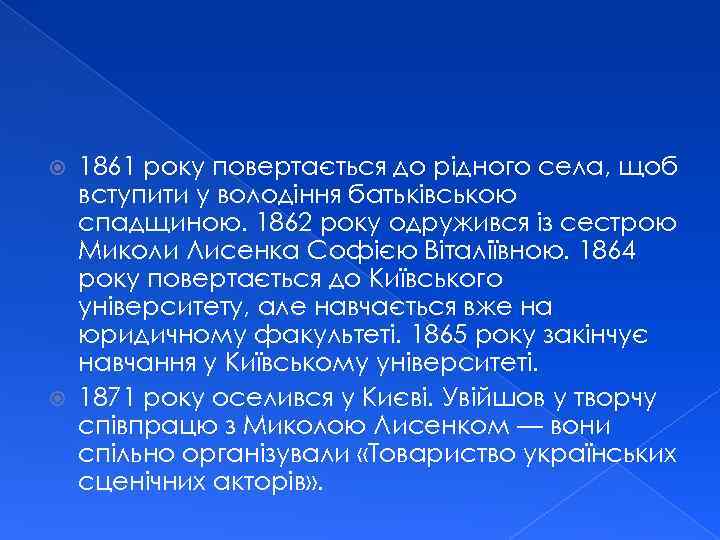 1861 року повертається до рідного села, щоб вступити у володіння батьківською спадщиною. 1862 року одружився із сестрою Миколи Лисенка Софією Віталіївною. 1864 року повертається до Київського університету, але навчається вже на юридичному факультеті. 1865 року закінчує навчання у Київському університеті.

1871 року оселився у Києві. Увійшов у творчу співпрацю з Миколою Лисенком — вони спільно організували «Товариство українських сценічних акторів».